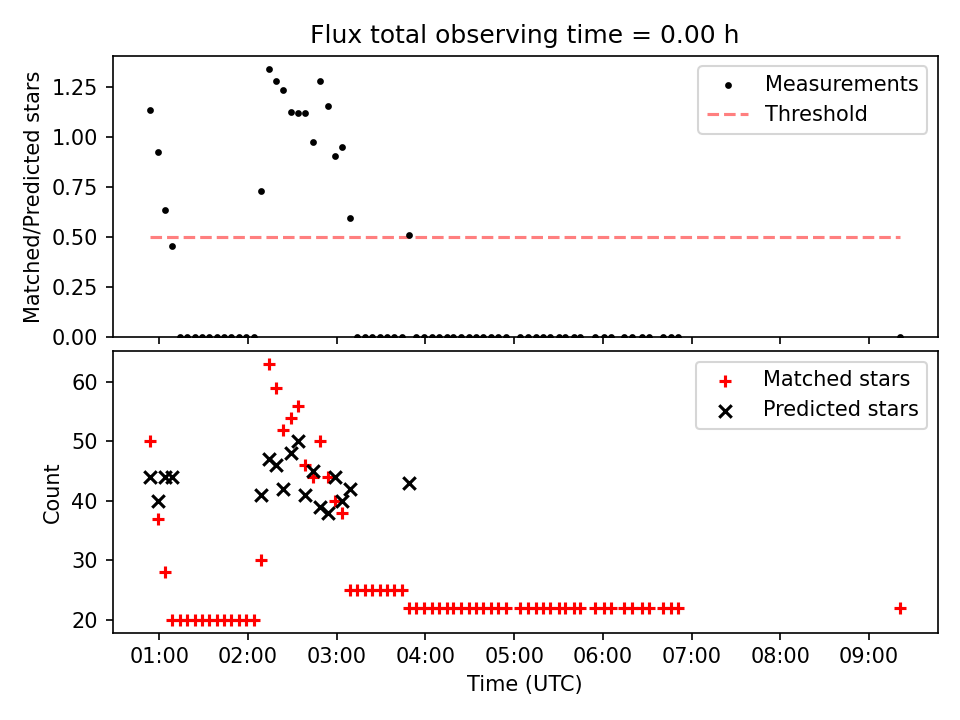 Flux total observing time = 0.00 h

Matched/Predicted stars

1.25
1.00
0.75
0.50
0.25
0.00

Measurements
Threshold

Count

60
50
40
30
20

Matched stars
Predicted stars

01:00 02:00 03:00 04:00 05:00 06:00 07:00 08:00 09:00

Time (UTC)